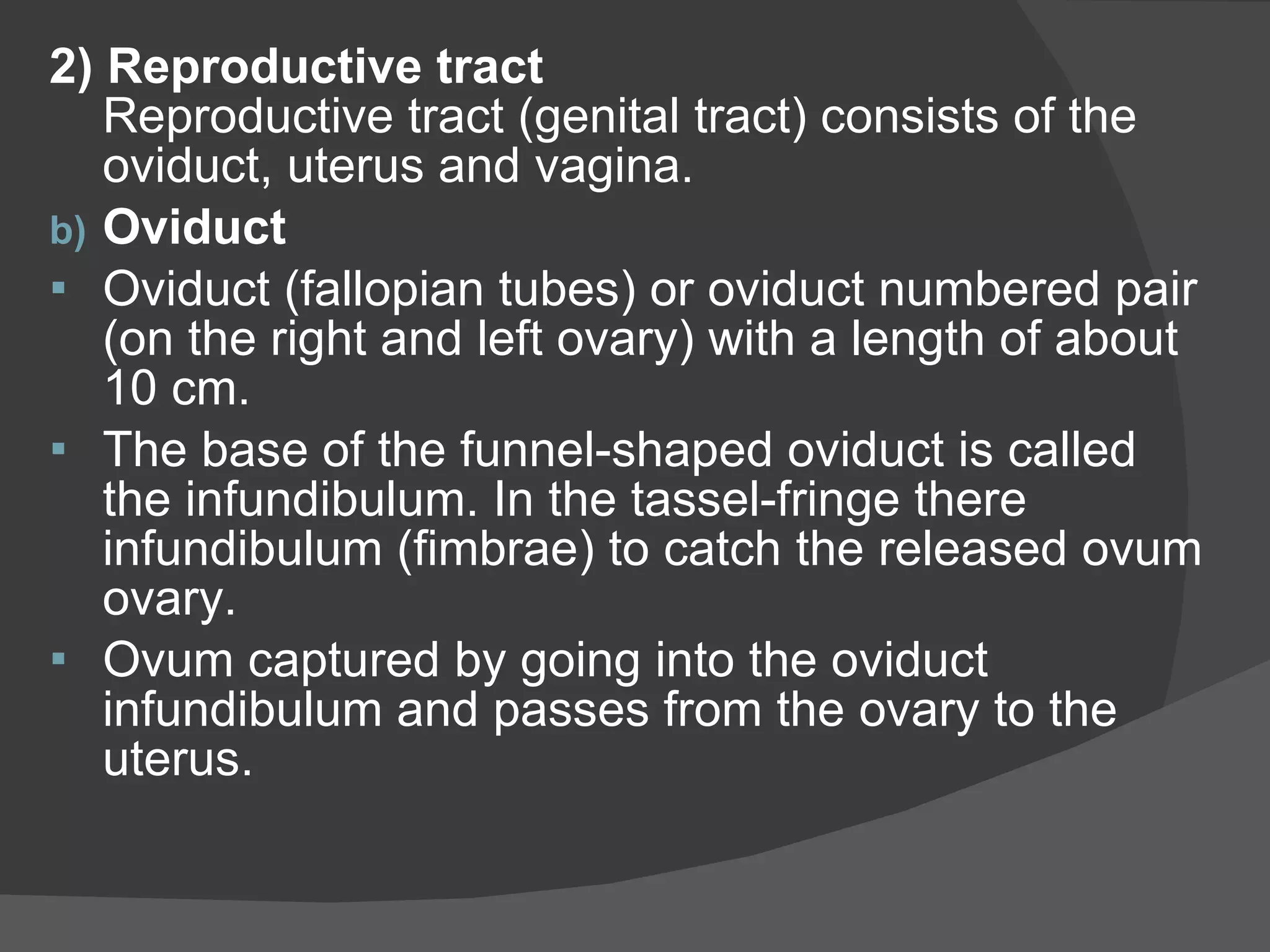 2) Reproductive tract
Reproductive tract (genital tract) consists of the oviduct, uterus and vagina.

b) Oviduct

▪ Oviduct (fallopian tubes) or oviduct numbered pair (on the right and left ovary) with a length of about 10 cm.

▪ The base of the funnel-shaped oviduct is called the infundibulum. In the tassel-fringe there infundibulum (fimbrae) to catch the released ovum ovary.

▪ Ovum captured by going into the oviduct infundibulum and passes from the ovary to the uterus.